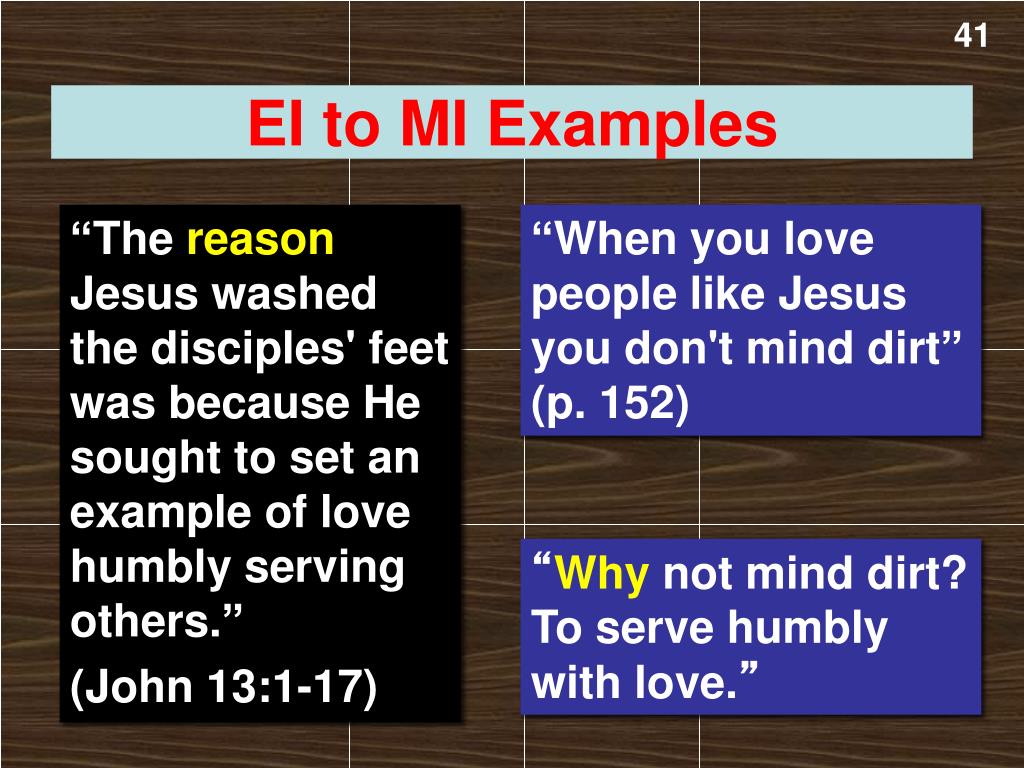 41

EI to MI Examples

“The reason Jesus washed the disciples' feet was because He sought to set an example of love humbly serving others.”

(John 13:1-17)

“When you love people like Jesus you don't mind dirt” (p. 152)

“Why not mind dirt? To serve humbly with love.”